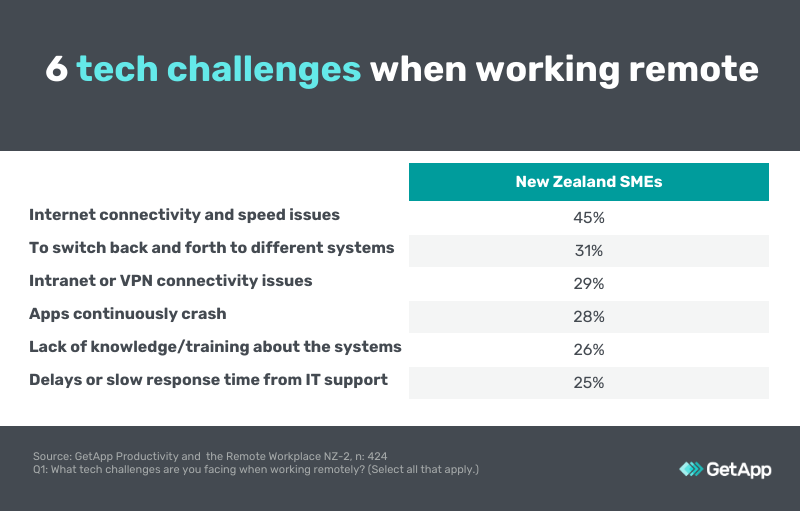 6 tech challenges when working remote

| | New Zealand SMEs |
|---|---|
| Internet connectivity and speed issues | 45% |
| To switch back and forth to different systems | 31% |
| Intranet or VPN connectivity issues | 29% |
| Apps continuously crash | 28% |
| Lack of knowledge/training about the systems | 26% |
| Delays or slow response time from IT support | 25% |

Source: GetApp Productivity and the Remote Workplace NZ-2, n: 424
Q1: What tech challenges are you facing when working remotely? (Select all that apply.)

GetApp